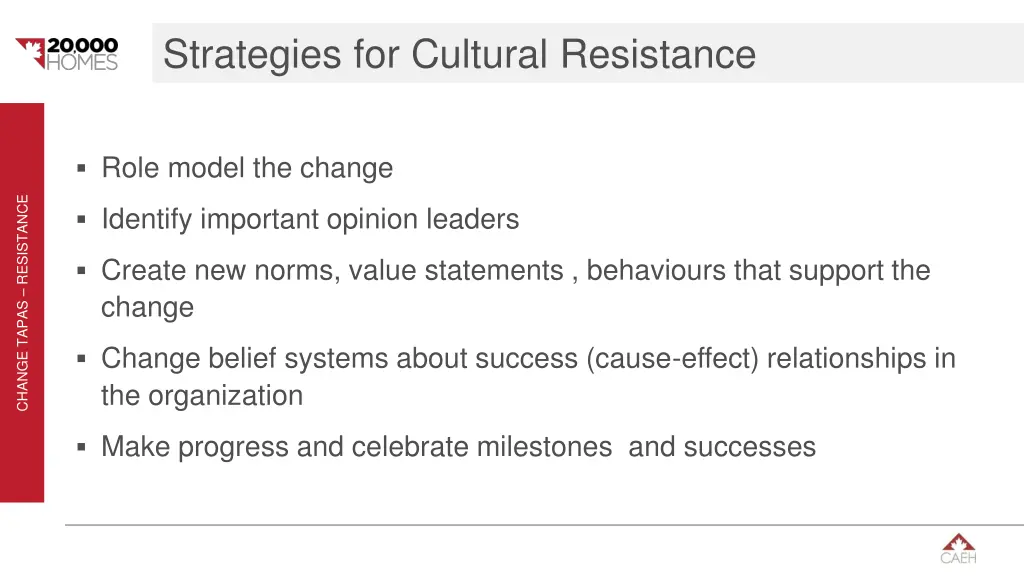 20,000 HOMES

Strategies for Cultural Resistance

CHANGE TAPAS – RESISTANCE

▪ Role model the change

▪ Identify important opinion leaders

▪ Create new norms, value statements , behaviours that support the change

▪ Change belief systems about success (cause-effect) relationships in the organization

▪ Make progress and celebrate milestones and successes

CAEH